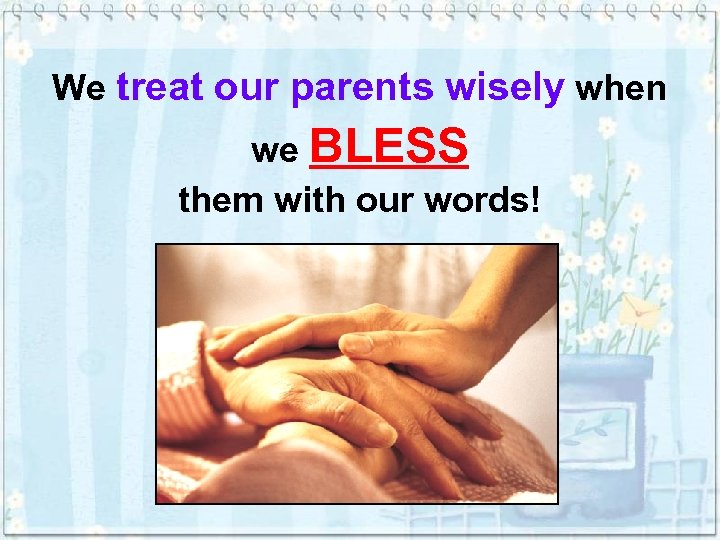 We treat our parents wisely when we BLESS them with our words!